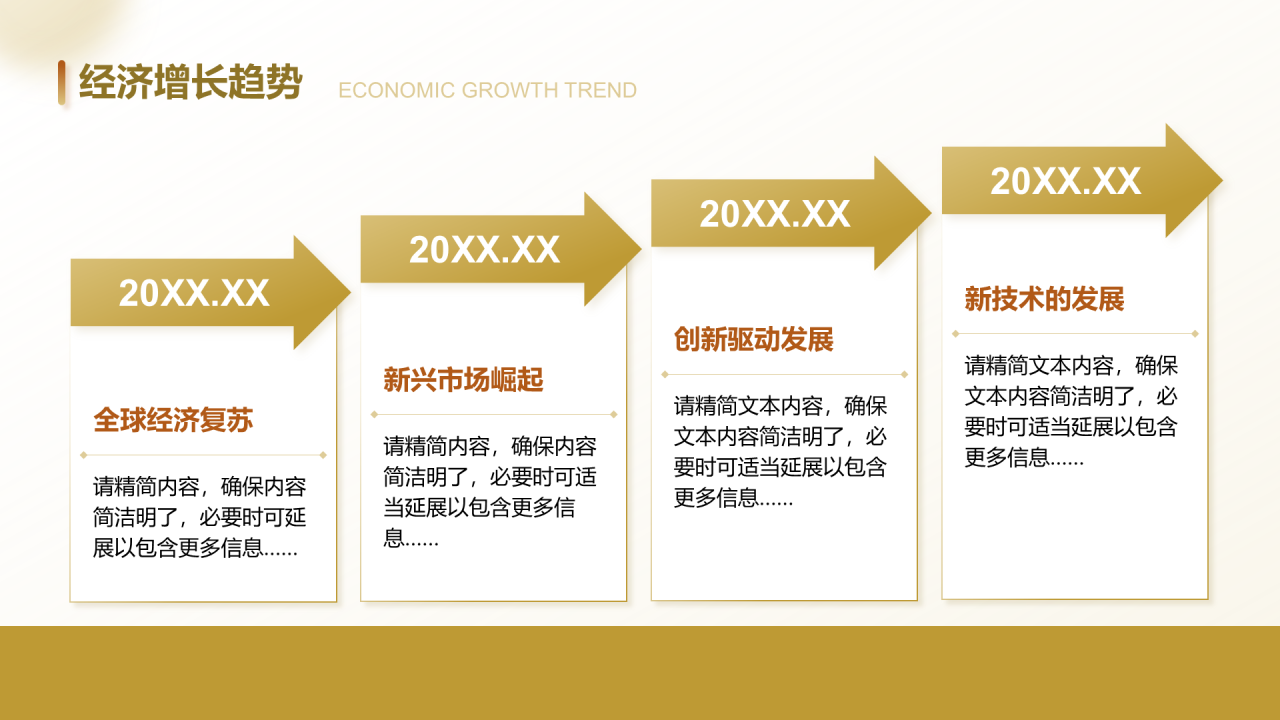 经济增长趋势 ECONOMIC GROWTH TREND

20XX.XX

全球经济复苏

请精简内容，确保内容简洁明了，必要时可延展以包含更多信息……

20XX.XX

新兴市场崛起

请精简内容，确保内容简洁明了，必要时可适当延展以包含更多信息……

20XX.XX

创新驱动发展

请精简文本内容，确保文本内容简洁明了，必要时可适当延展以包含更多信息……

20XX.XX

新技术的发展

请精简文本内容，确保文本内容简洁明了，必要时可适当延展以包含更多信息……